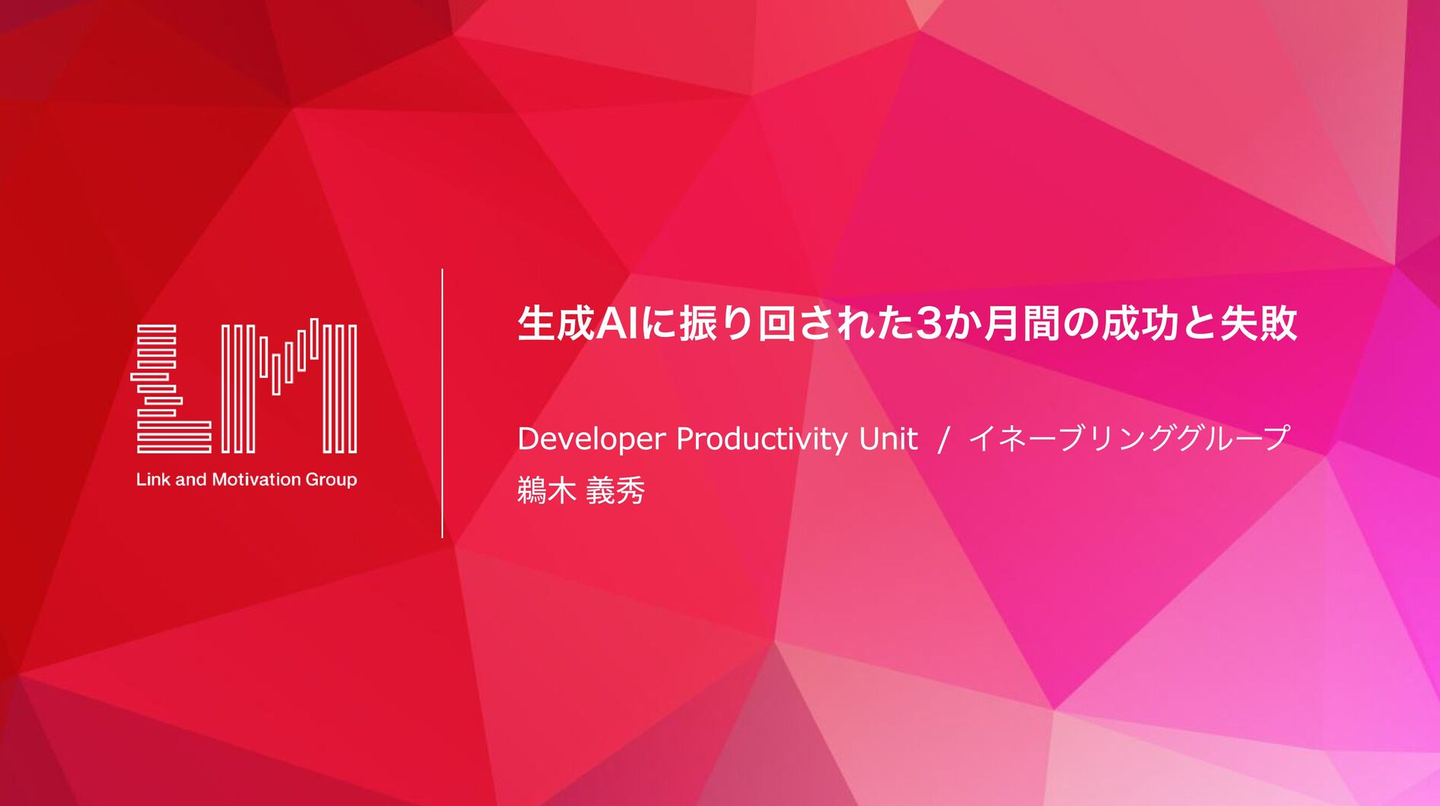 Link and Motivation Group

生成AIに振り回された3か月間の成功と失敗

Developer Productivity Unit / イネーブリンググループ
鵜木 義秀